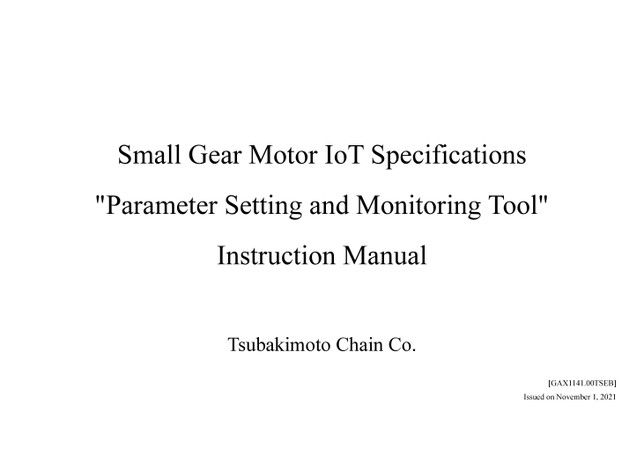 Small Gear Motor IoT Specifications

"Parameter Setting and Monitoring Tool"

Instruction Manual

Tsubakimoto Chain Co.

[GAX1141.00TSEB]

Issued on November 1, 2021